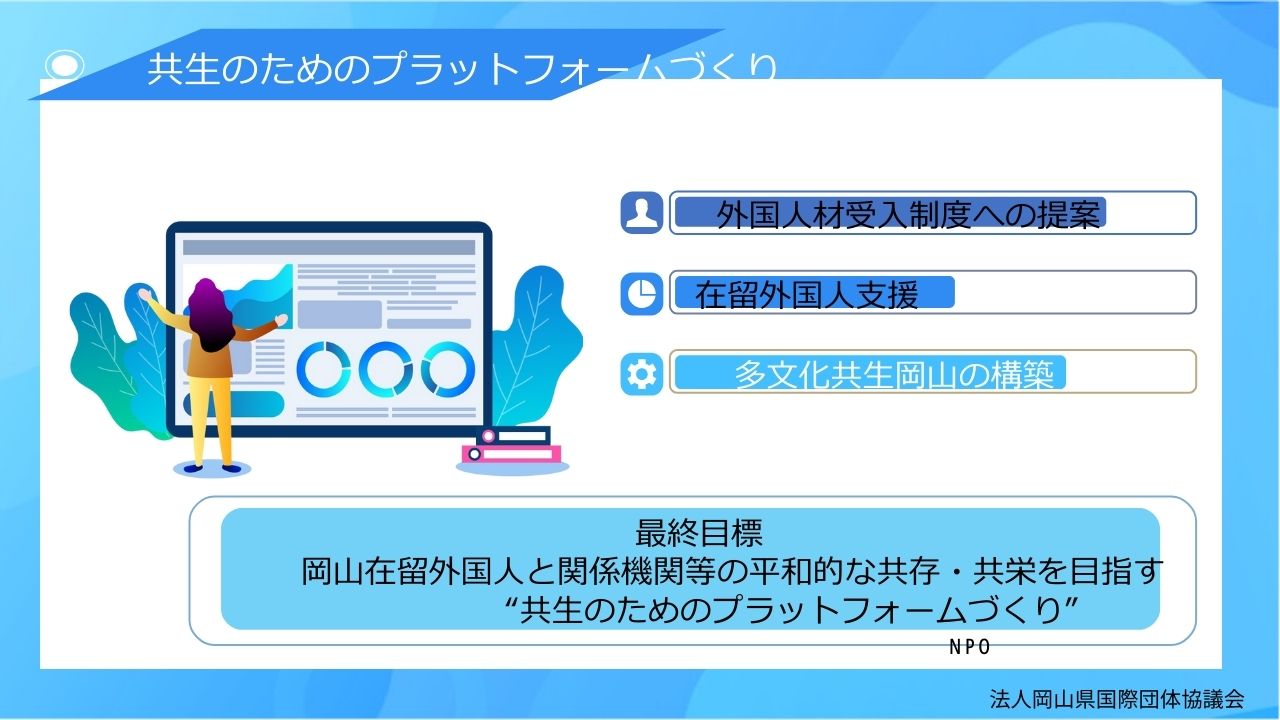 共生のためのプラットフォームづくり

外国人材受入制度への提案

在留外国人支援

多文化共生岡山の構築

最終目標
岡山在留外国人と関係機関等の平和的な共存・共栄を目指す
“共生のためのプラットフォームづくり”

NPO
法人岡山県国際団体協議会